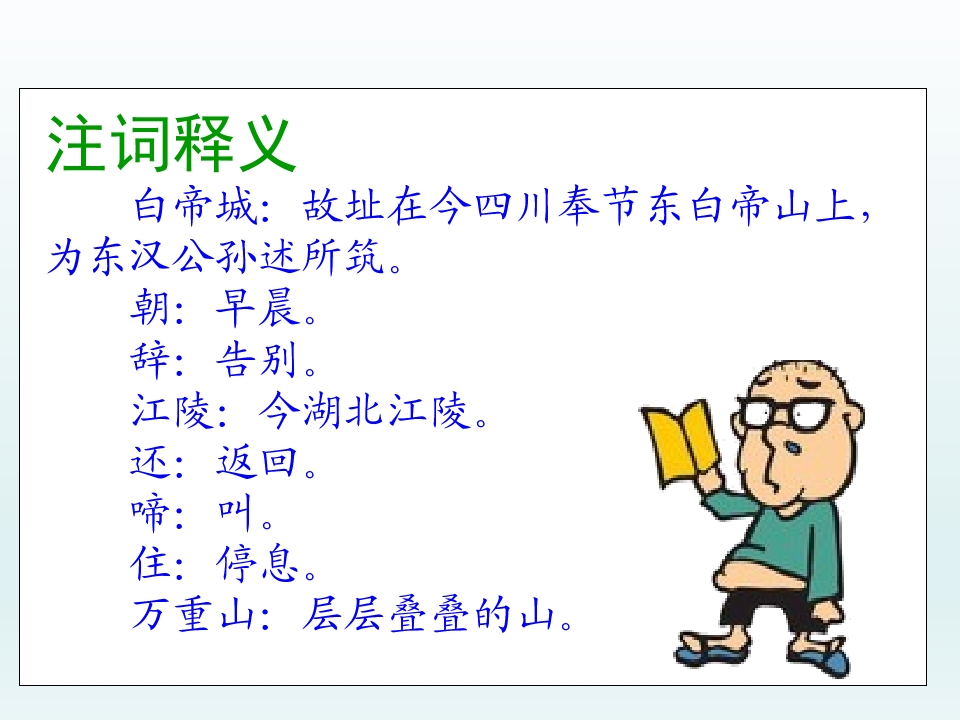 注词释义

白帝城：故址在今四川奉节东白帝山上，为东汉公孙述所筑。

朝：早晨。

辞：告别。

江陵：今湖北江陵。

还：返回。

啼：叫。

住：停息。

万重山：层层叠叠的山。